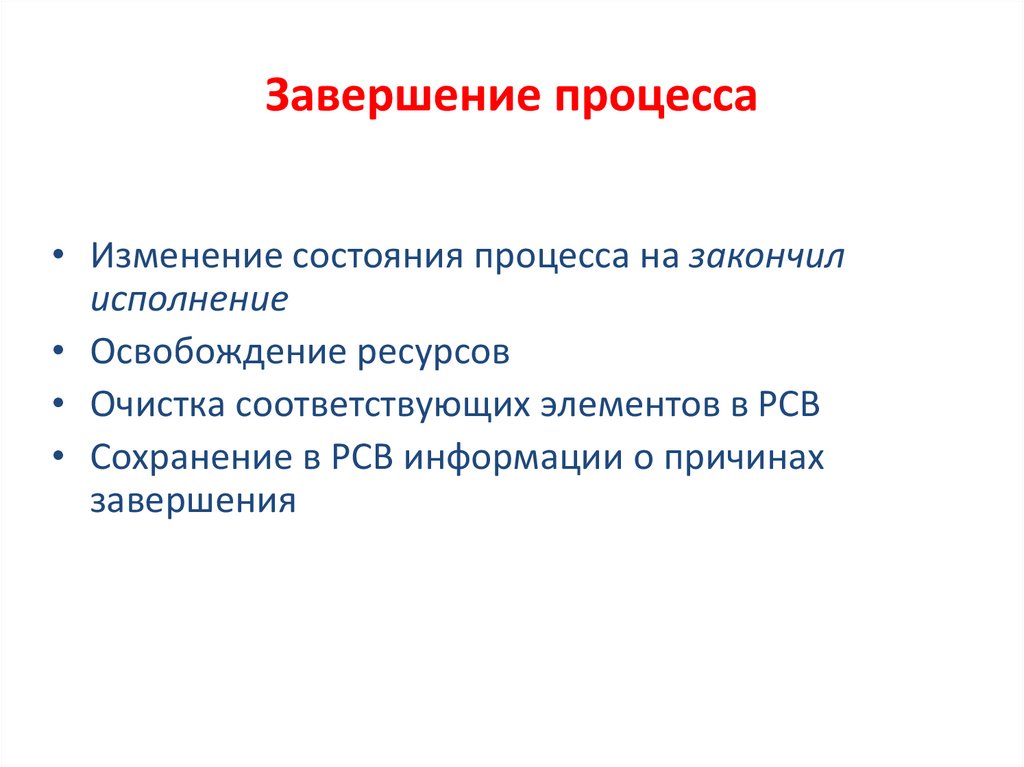 Завершение процесса

• Изменение состояния процесса на закончил исполнение
• Освобождение ресурсов
• Очистка соответствующих элементов в PCB
• Сохранение в PCB информации о причинах завершения